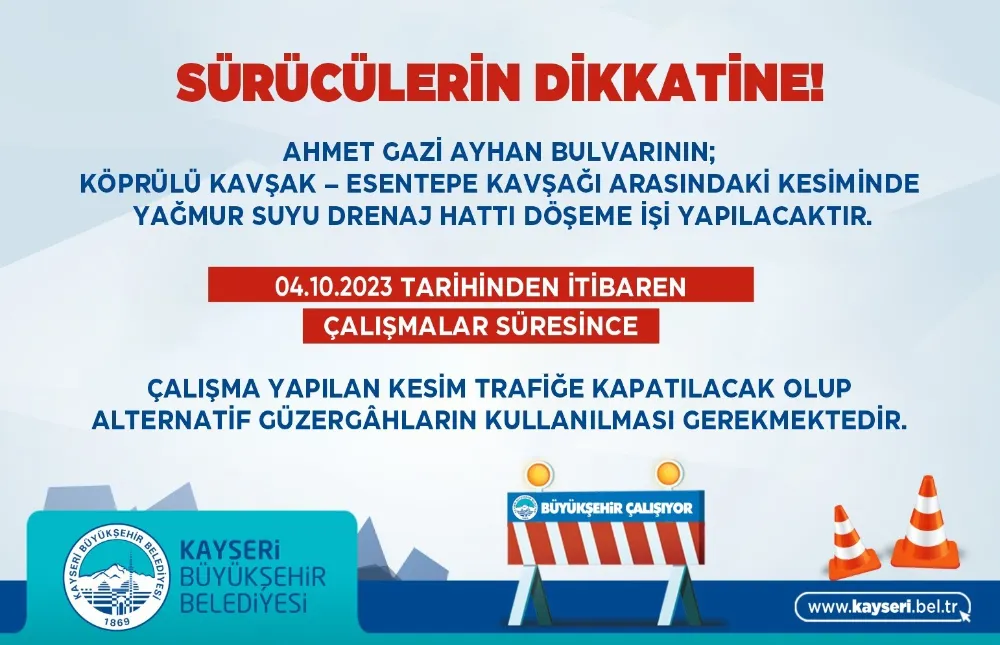 SÜRÜCÜLERİN DİKKATİNE!

AHMET GAZİ AYHAN BULVARININ;
KÖPRÜLÜ KAVŞAK – ESENTEPE KAVŞAĞI ARASINDAKİ KESİMİNDE
YAĞMUR SUYU DRENAJ HATTI DÖŞEME İŞİ YAPILACAKTIR.

04.10.2023 TARİHİNDEN İTİBAREN
ÇALIŞMALAR SÜRESİNCE

ÇALIŞMA YAPILAN KESİM TRAFİĞE KAPATILACAK OLUP
ALTERNATİF GÜZERGÂHLARIN KULLANILMASI GEREKMEKTEDİR.

BÜYÜKŞEHİR ÇALIŞIYOR

KAYSERİ BÜYÜKŞEHİR BELEDİYESİ
1869

KAYSERİ
BÜYÜKŞEHİR
BELEDİYESİ

www.kayseri.bel.tr